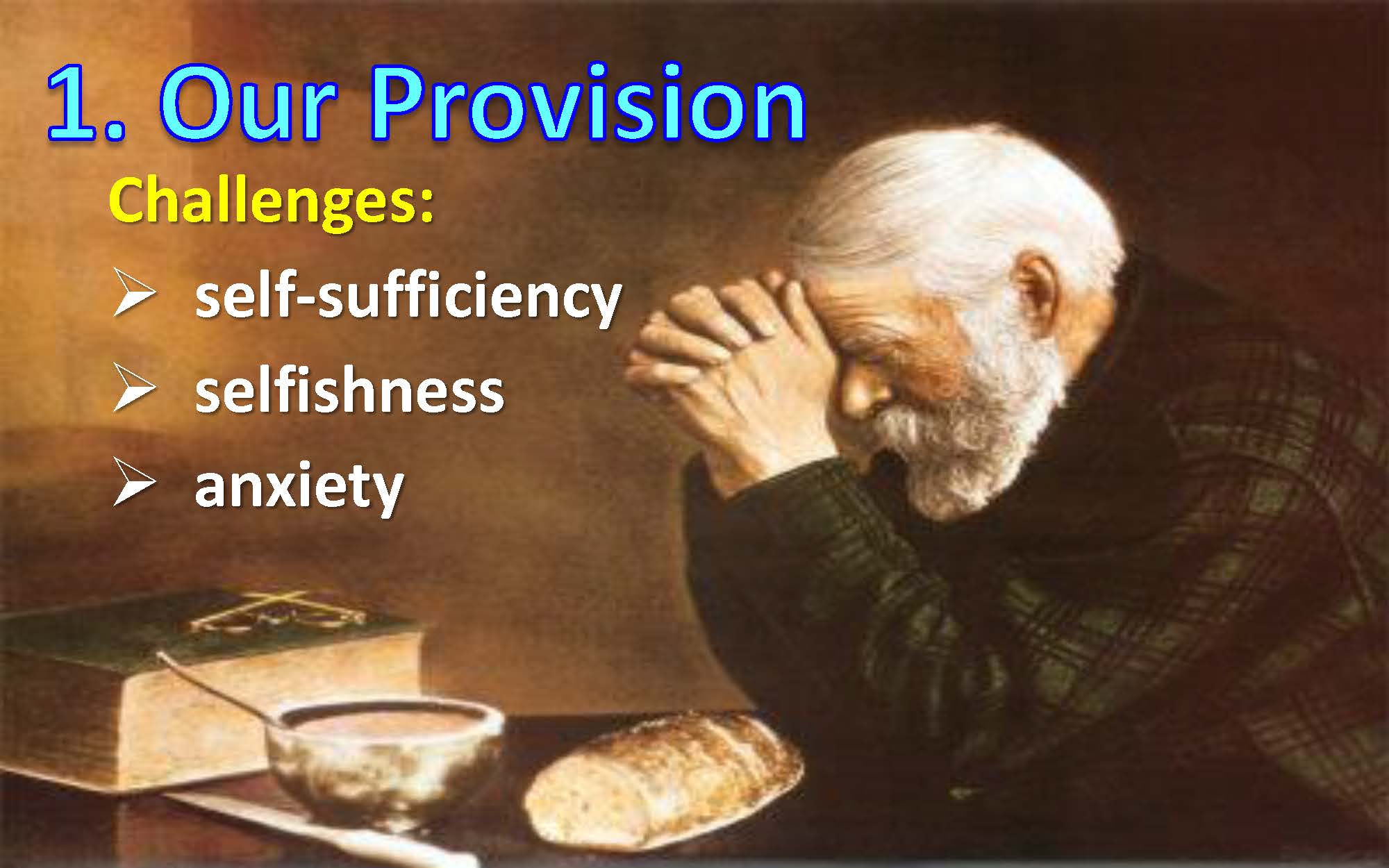 1. Our Provision

Challenges:

➢ self-sufficiency
➢ selfishness
➢ anxiety